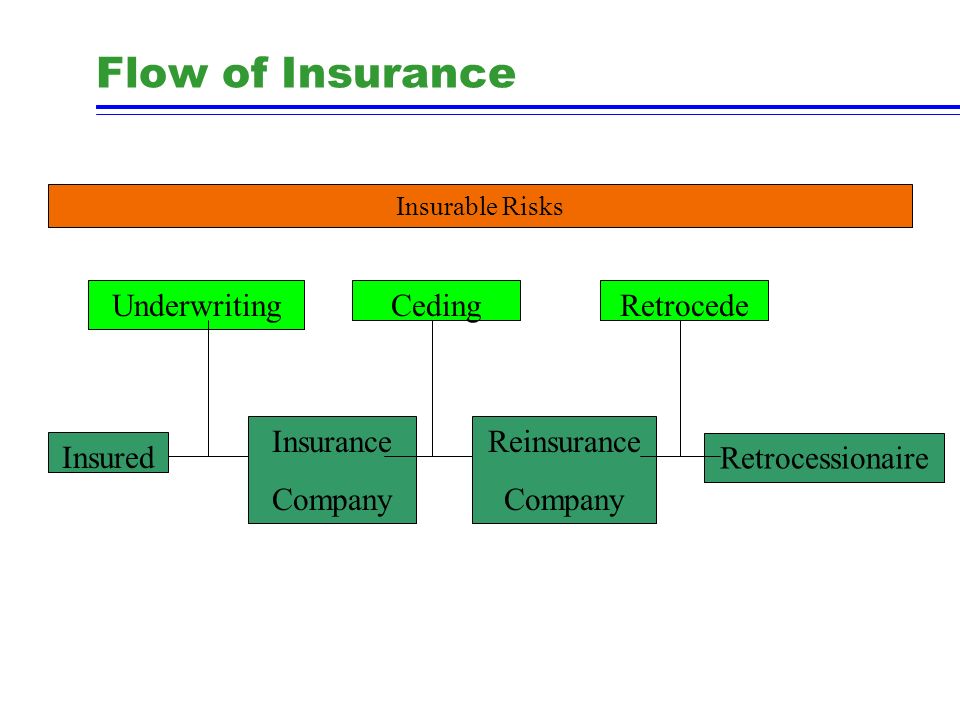 Flow of Insurance

Insurable Risks

Underwriting

Ceding

Retrocede

Insured

Insurance Company

Reinsurance Company

Retrocessionaire